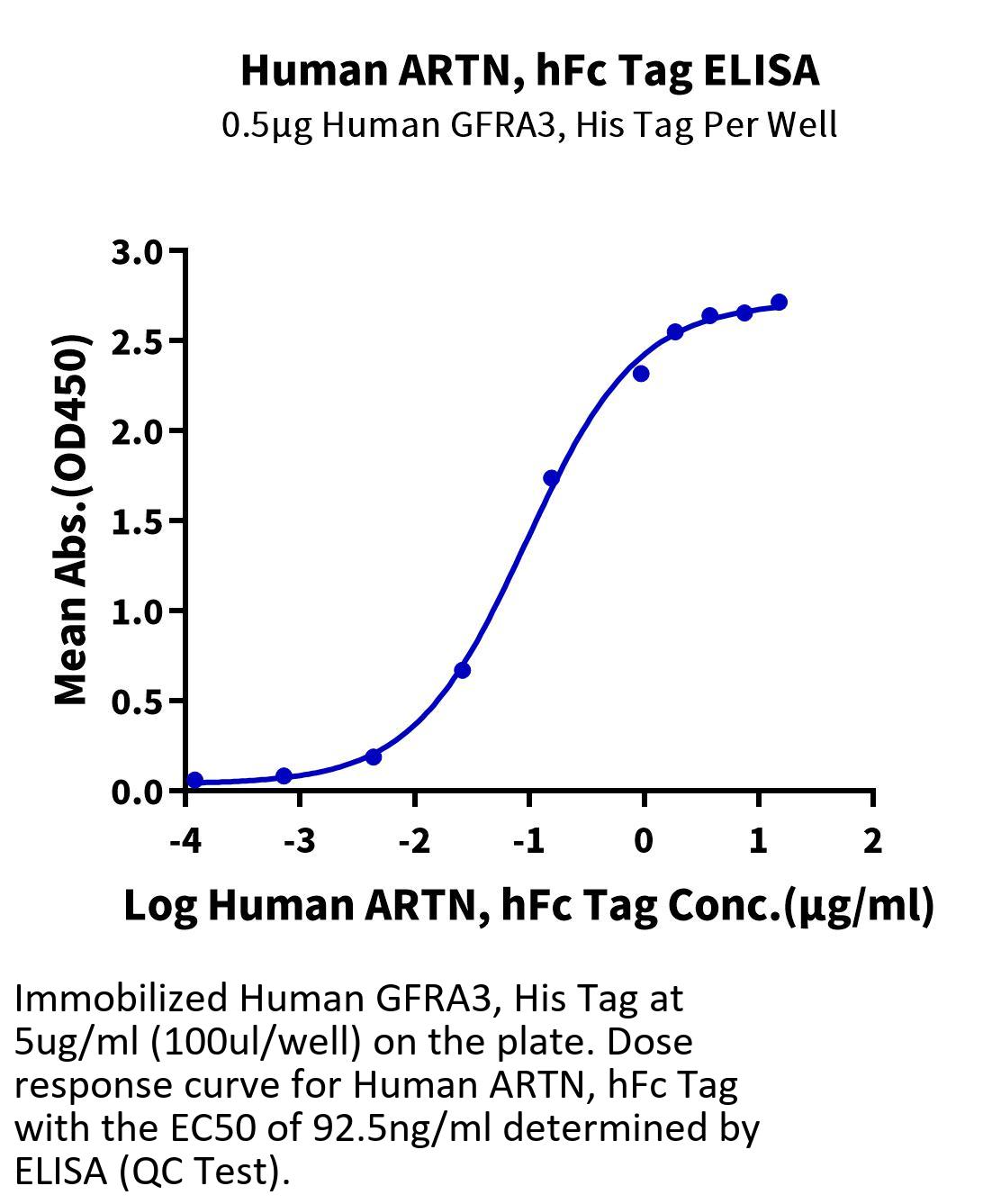 Human ARTN, hFc Tag ELISA
0.5μg Human GFRA3, His Tag Per Well

Mean Abs.(OD450)

3.0
2.5
2.0
1.5
1.0
0.5
0.0

-4 -3 -2 -1 0 1 2

Log Human ARTN, hFc Tag Conc.(μg/ml)

Immobilized Human GFRA3, His Tag at 5ug/ml (100ul/well) on the plate. Dose response curve for Human ARTN, hFc Tag with the EC50 of 92.5ng/ml determined by ELISA (QC Test).